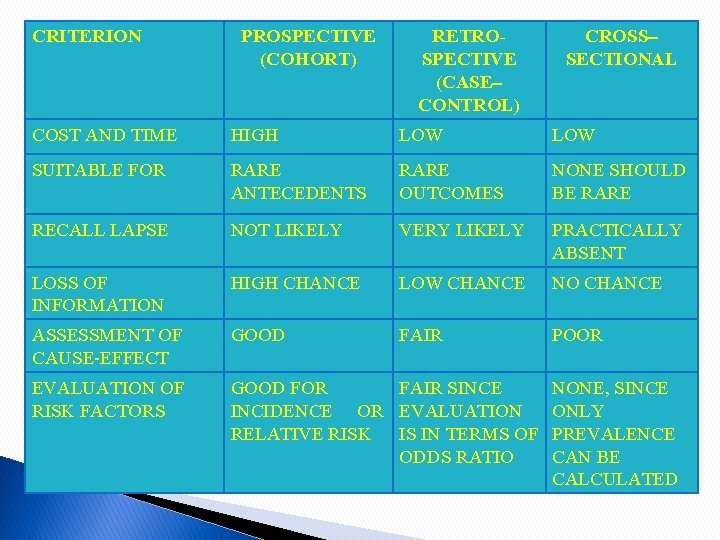 | CRITERION | PROSPECTIVE (COHORT) | RETRO-SPECTIVE (CASE–CONTROL) | CROSS–SECTIONAL |
|---|---|---|---|
| COST AND TIME | HIGH | LOW | LOW |
| SUITABLE FOR | RARE ANTECEDENTS | RARE OUTCOMES | NONE SHOULD BE RARE |
| RECALL LAPSE | NOT LIKELY | VERY LIKELY | PRACTICALLY ABSENT |
| LOSS OF INFORMATION | HIGH CHANCE | LOW CHANCE | NO CHANCE |
| ASSESSMENT OF CAUSE-EFFECT | GOOD | FAIR | POOR |
| EVALUATION OF RISK FACTORS | GOOD FOR INCIDENCE OR RELATIVE RISK | FAIR SINCE EVALUATION IS IN TERMS OF ODDS RATIO | NONE, SINCE ONLY PREVALENCE CAN BE CALCULATED |